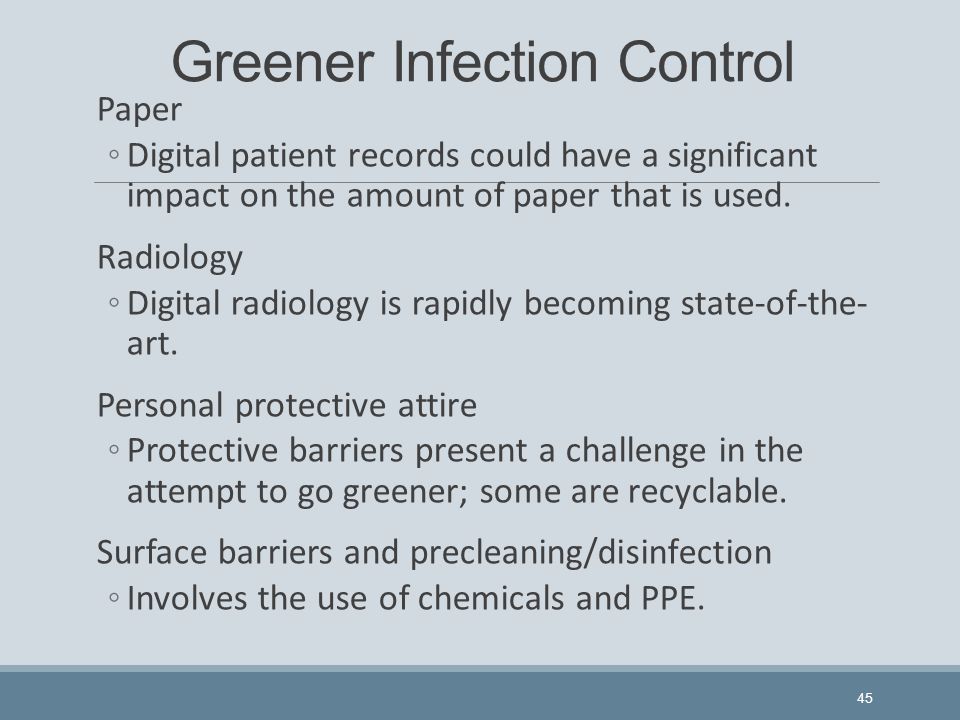 Greener Infection Control

Paper

◦ Digital patient records could have a significant impact on the amount of paper that is used.

Radiology

◦ Digital radiology is rapidly becoming state-of-the-art.

Personal protective attire

◦ Protective barriers present a challenge in the attempt to go greener; some are recyclable.

Surface barriers and precleaning/disinfection

◦ Involves the use of chemicals and PPE.

45